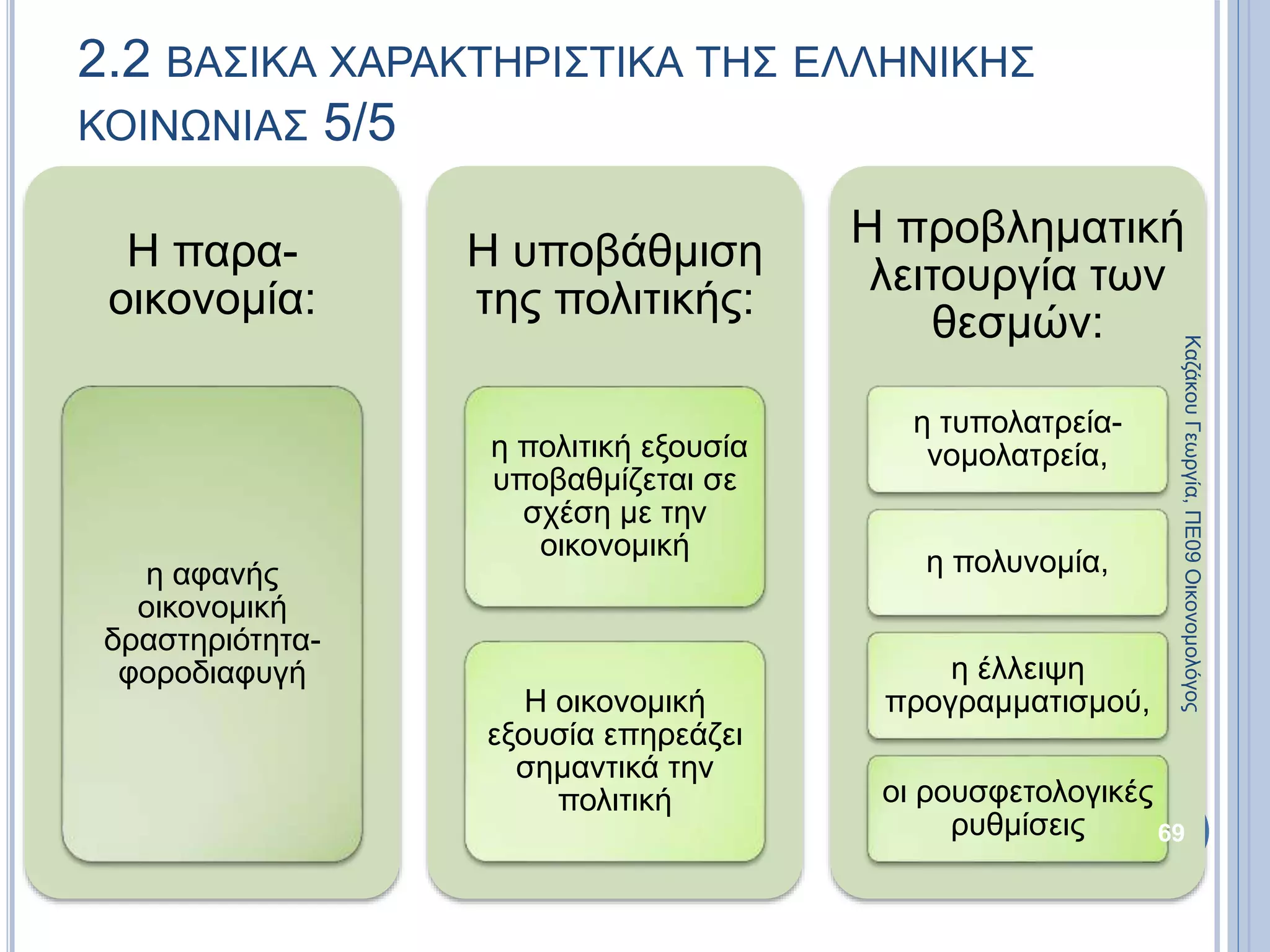 2.2 ΒΑΣΙΚΑ ΧΑΡΑΚΤΗΡΙΣΤΙΚΑ ΤΗΣ ΕΛΛΗΝΙΚΗΣ ΚΟΙΝΩΝΙΑΣ 5/5

Η παρα-οικονομία:

η αφανής οικονομική δραστηριότητα-φοροδιαφυγή

Η υποβάθμιση της πολιτικής:

η πολιτική εξουσία υποβαθμίζεται σε σχέση με την οικονομική

Η οικονομική εξουσία επηρεάζει σημαντικά την πολιτική

Η προβληματική λειτουργία των θεσμών:

η τυπολατρεία-νομολατρεία,

η πολυνομία,

η έλλειψη προγραμματισμού,

οι ρουσφετολογικές ρυθμίσεις

Καζάκου Γεωργία, ΠΕ09 Οικονομολόγος

69